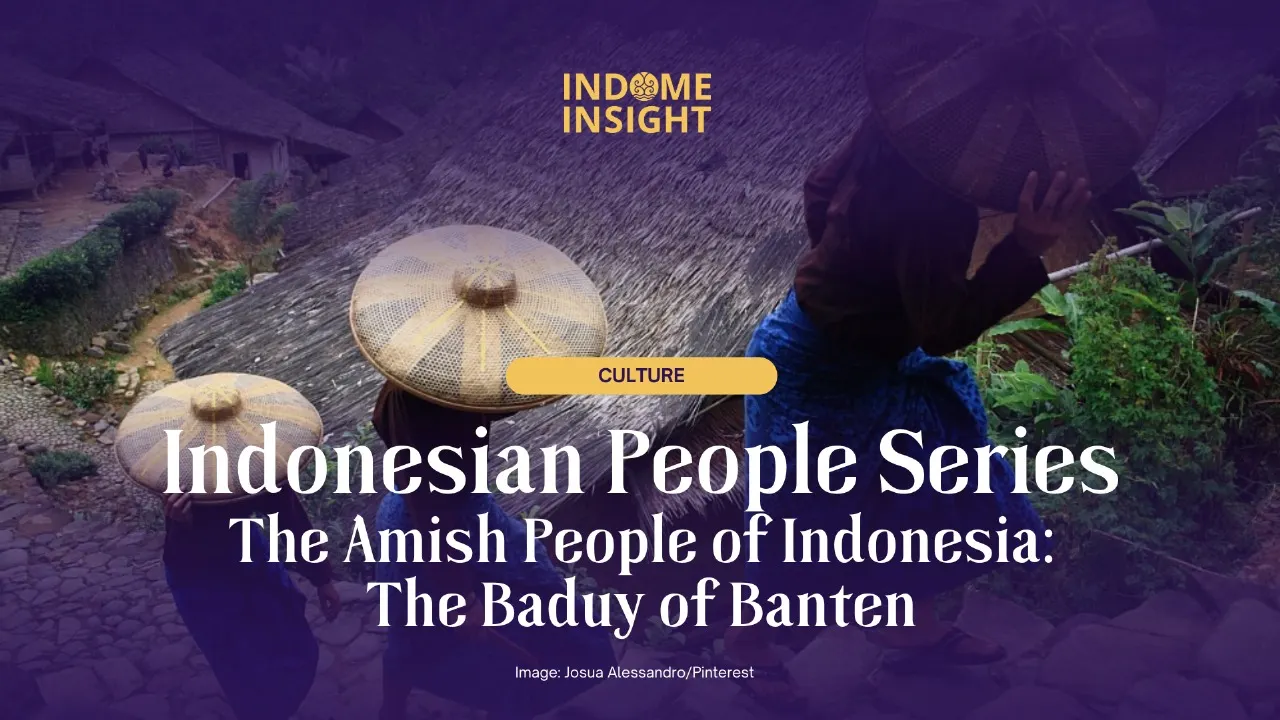 INDOME INSIGHT

CULTURE

Indonesian People Series
The Amish People of Indonesia: The Baduy of Banten

Image: Josua Alessandro/Pinterest